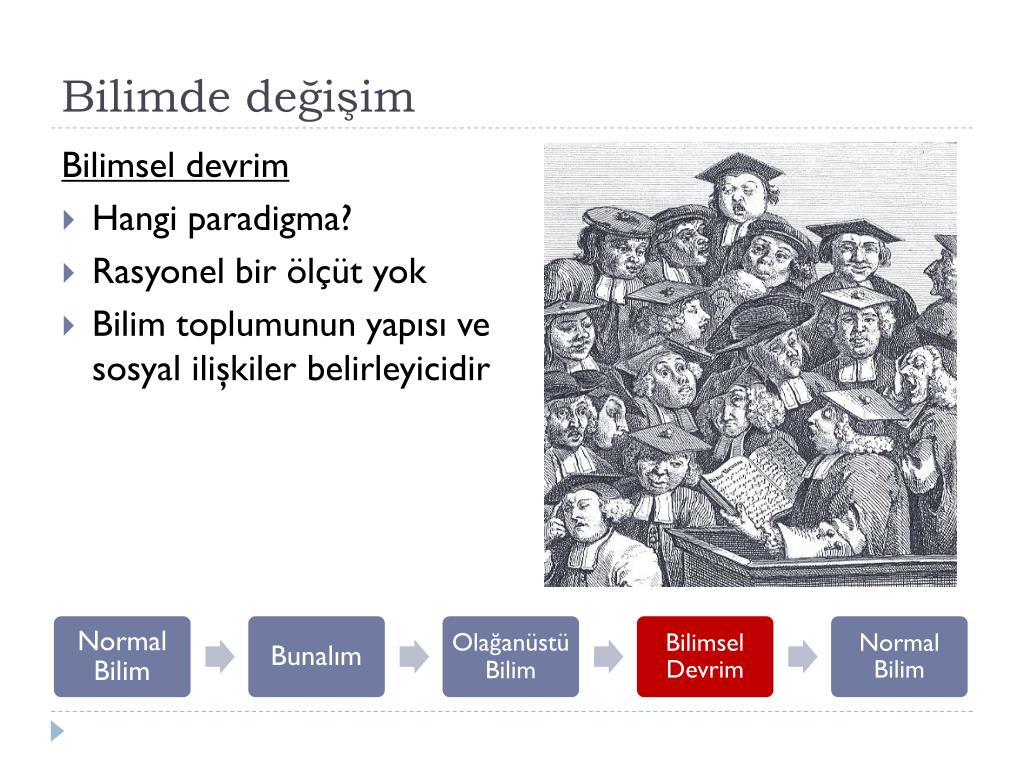 Bilimde değişim

Bilimsel devrim

Hangi paradigma?

Rasyonel bir ölçüt yok

Bilim toplumunun yapısı ve sosyal ilişkiler belirleyicidir

Normal Bilim

Bunalım

Olağanüstü Bilim

Bilimsel Devrim

Normal Bilim